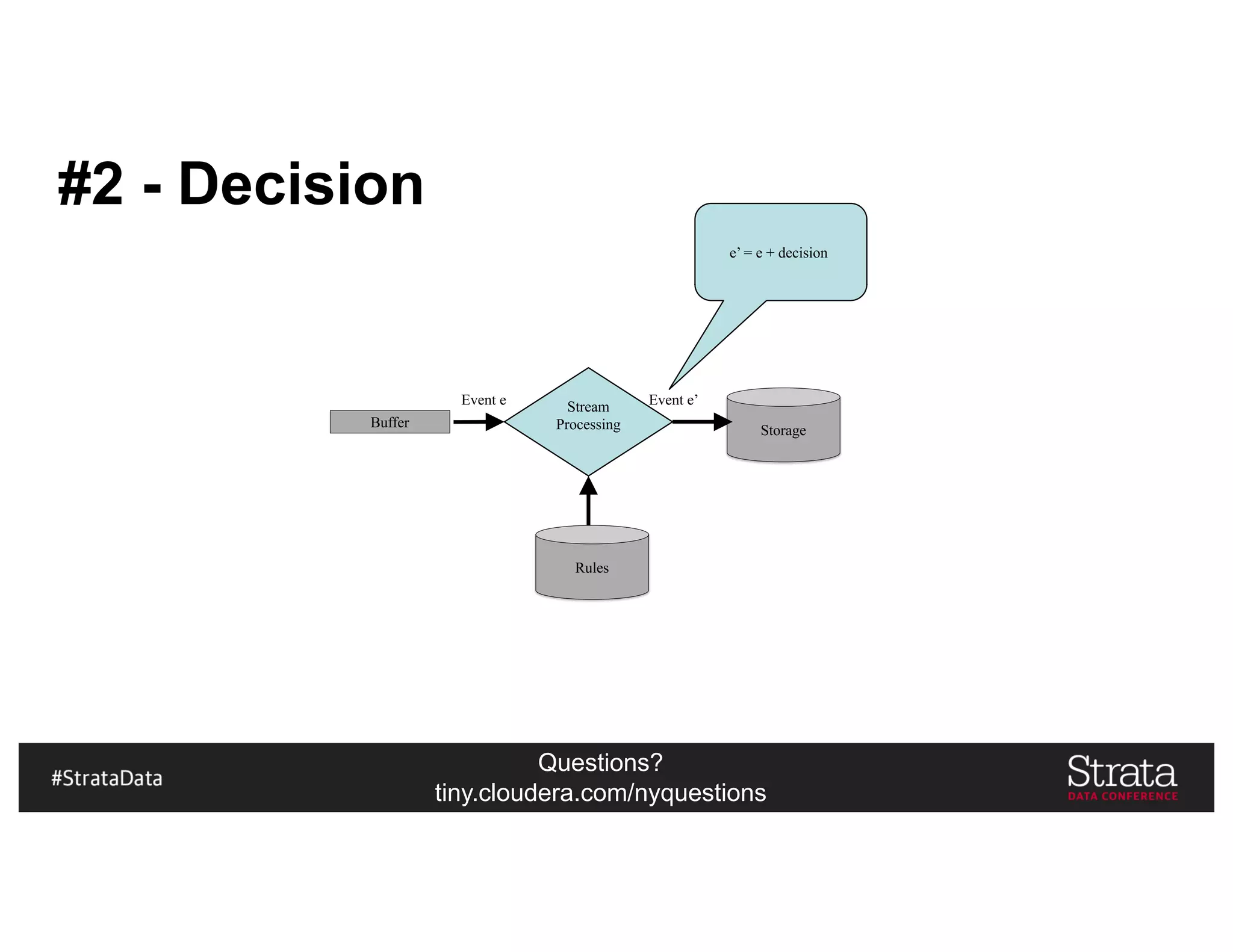 #2 - Decision

e' = e + decision

Buffer

Event e

Stream Processing

Event e'

Storage

Rules

#StrataData

Questions?
tiny.cloudera.com/nyquestions

Strata
DATA CONFERENCE